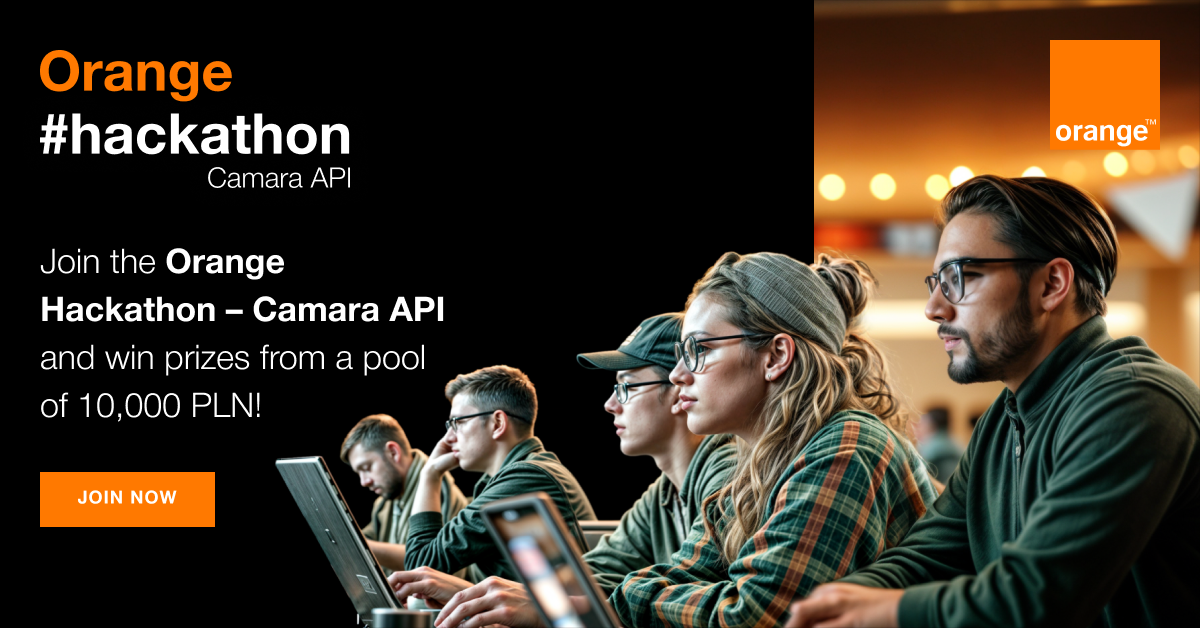 Orange
#hackathon
Camara API

Join the Orange Hackathon – Camara API and win prizes from a pool of 10,000 PLN!

JOIN NOW

orange™